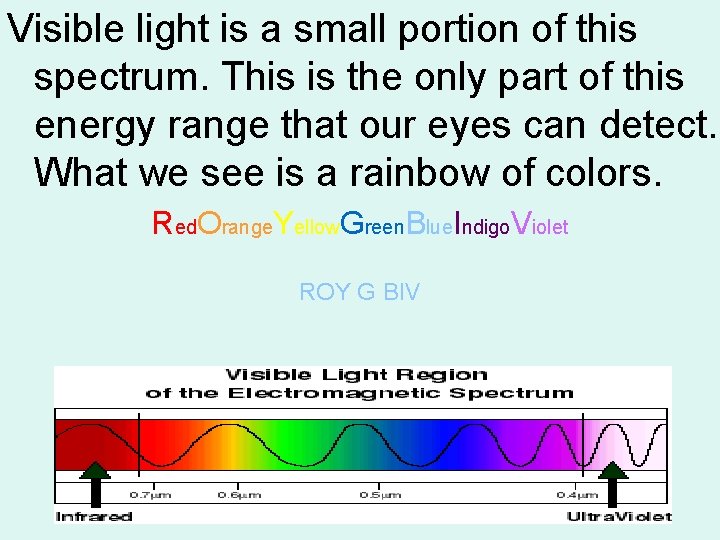 Visible light is a small portion of this spectrum. This is the only part of this energy range that our eyes can detect. What we see is a rainbow of colors.

RedOrangeYellowGreenBlueIndigoViolet

ROY G BIV

Visible Light Region of the Electromagnetic Spectrum

0.7μm 0.6μm 0.5μm 0.4μm

Infrared UltraViolet